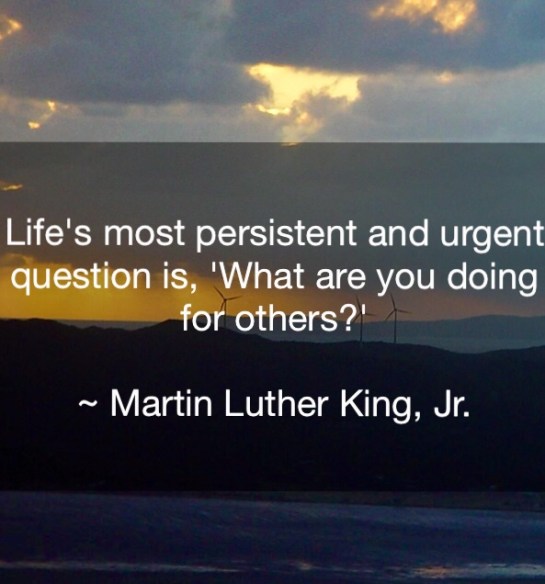 Life's most persistent and urgent question is, 'What are you doing for others?'

~ Martin Luther King, Jr.